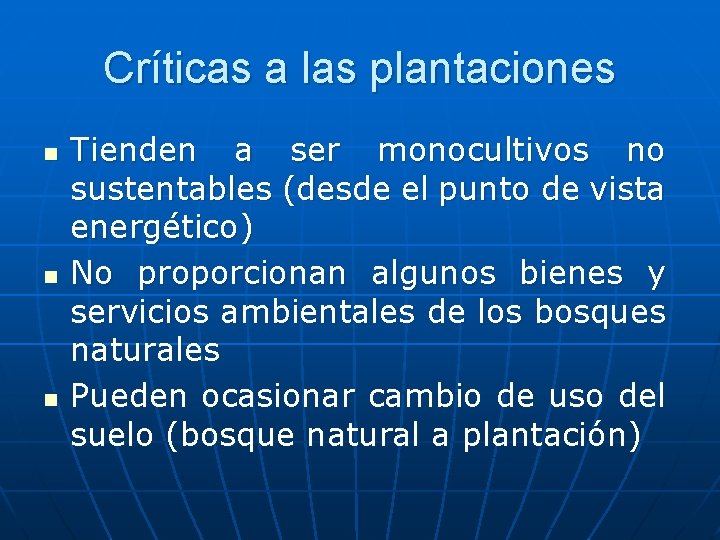 Críticas a las plantaciones

- Tienden a ser monocultivos no sustentables (desde el punto de vista energético)
- No proporcionan algunos bienes y servicios ambientales de los bosques naturales
- Pueden ocasionar cambio de uso del suelo (bosque natural a plantación)